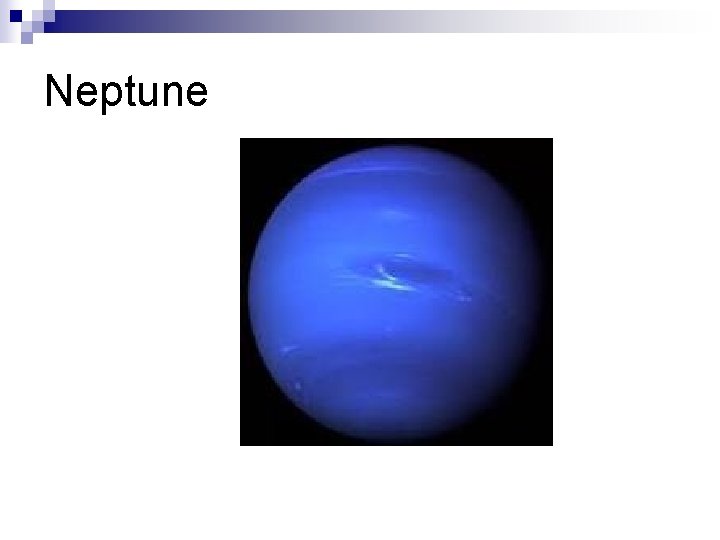 Neptune